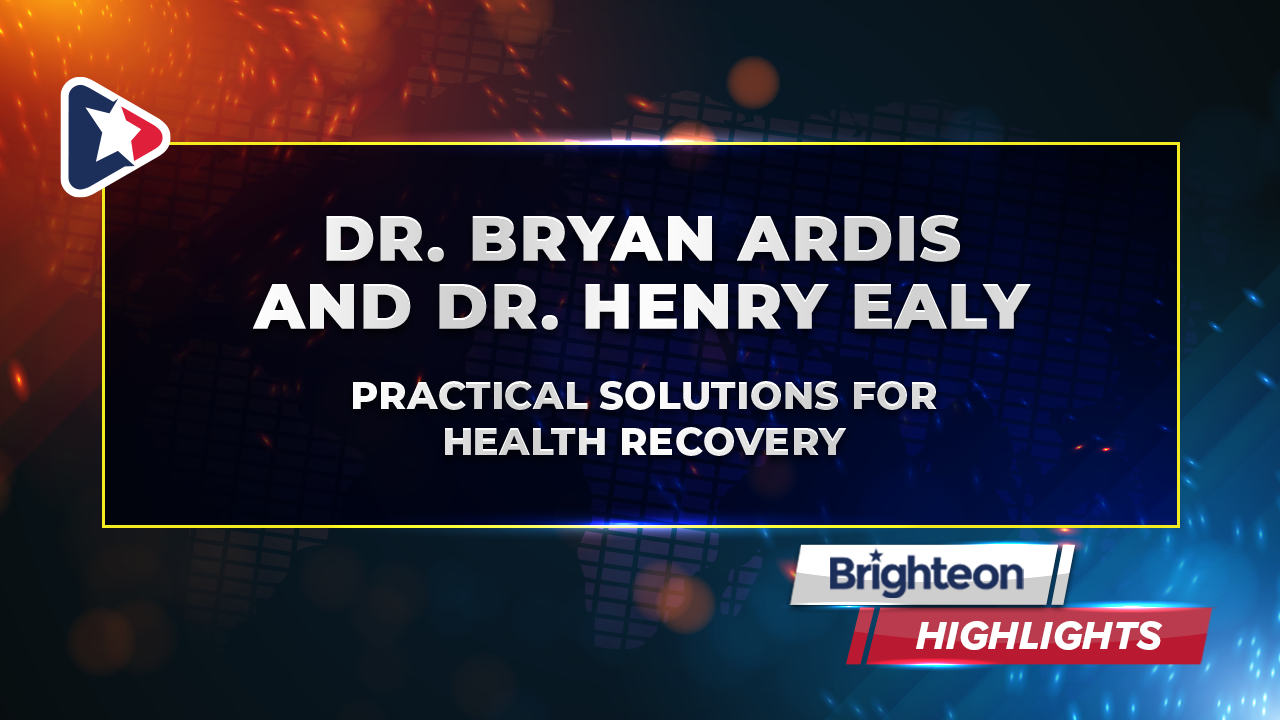 DR. BRYAN ARDIS AND DR. HENRY EALY

PRACTICAL SOLUTIONS FOR HEALTH RECOVERY

Brighteon

HIGHLIGHTS